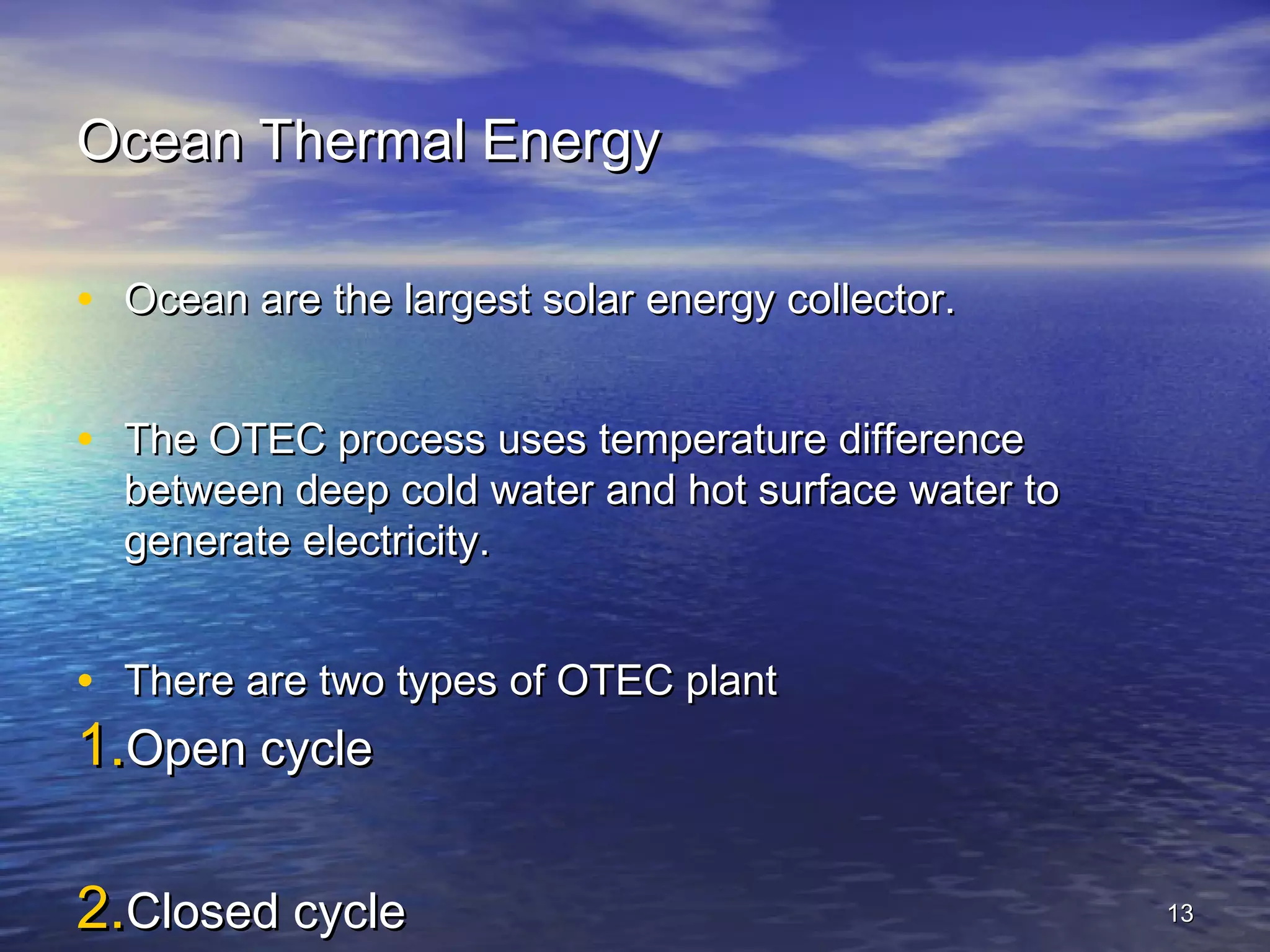 Ocean Thermal Energy

• Ocean are the largest solar energy collector.

• The OTEC process uses temperature difference between deep cold water and hot surface water to generate electricity.

• There are two types of OTEC plant

1. Open cycle

2. Closed cycle

13